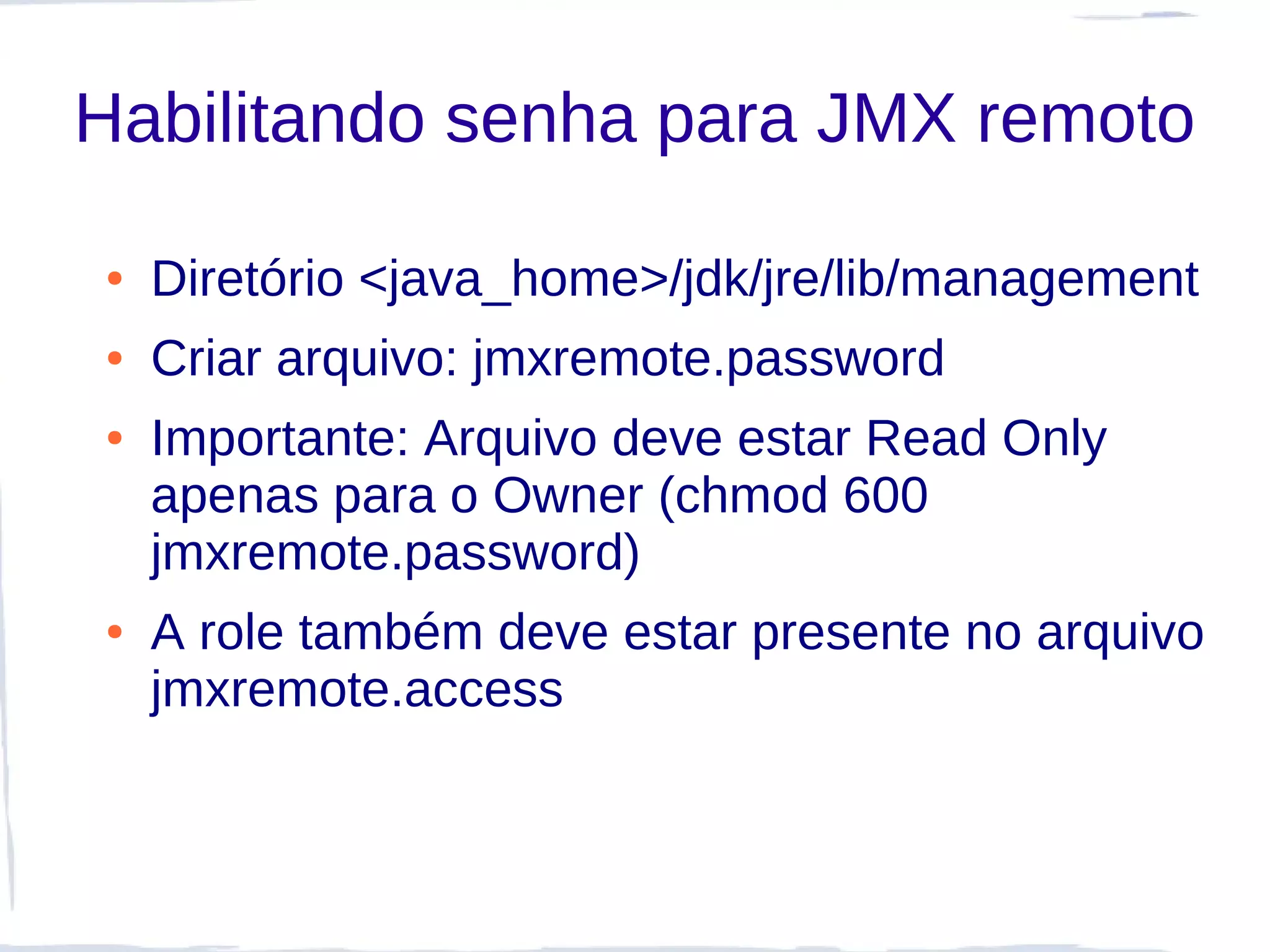 Habilitando senha para JMX remoto

• Diretório <java_home>/jdk/jre/lib/management
• Criar arquivo: jmxremote.password
• Importante: Arquivo deve estar Read Only apenas para o Owner (chmod 600 jmxremote.password)
• A role também deve estar presente no arquivo jmxremote.access